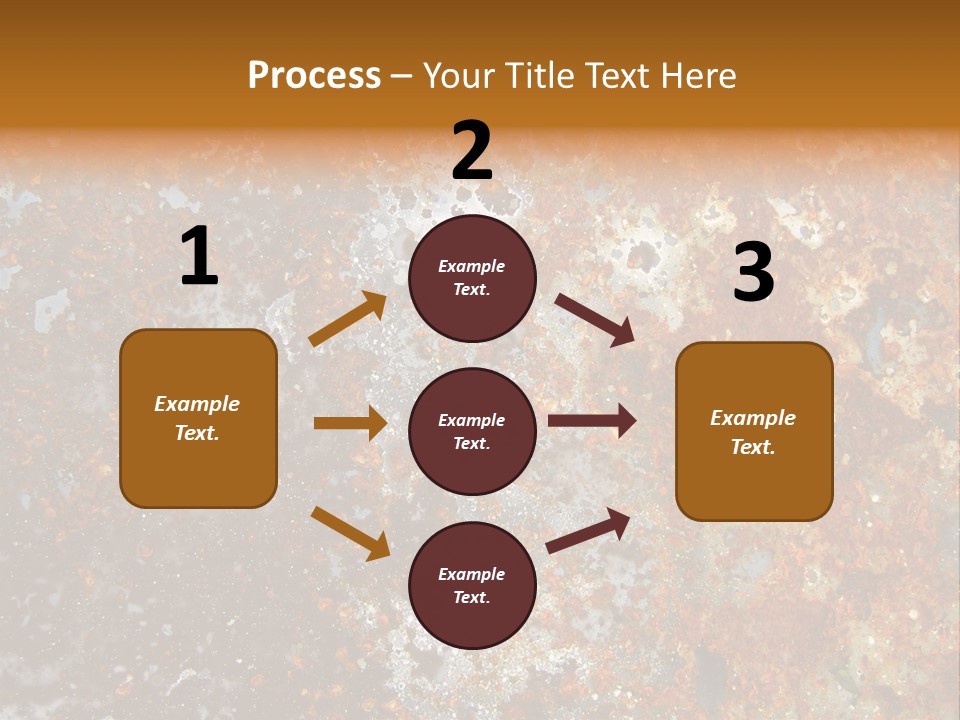 Process – Your Title Text Here

1

Example Text.

2

Example Text.

Example Text.

Example Text.

3

Example Text.